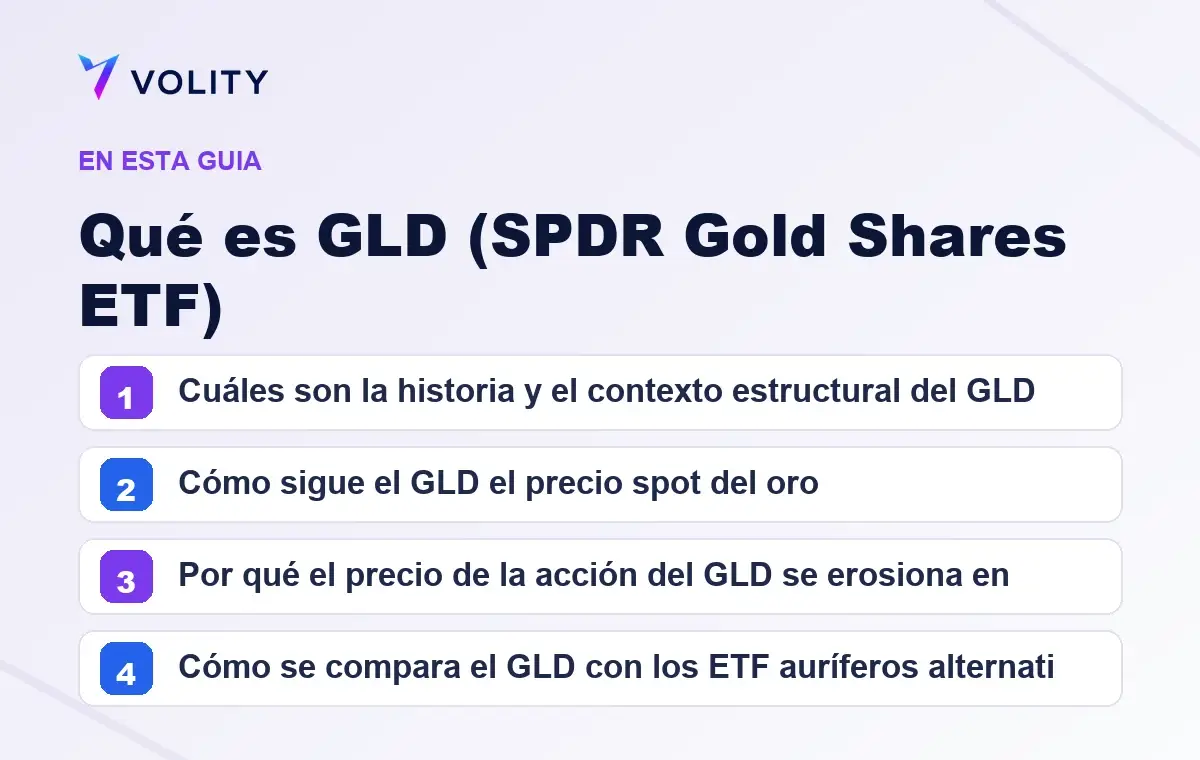 VOLITY

EN ESTA GUIA

Qué es GLD (SPDR Gold Shares ETF)

1 Cuáles son la historia y el contexto estructural del GLD

2 Cómo sigue el GLD el precio spot del oro

3 Por qué el precio de la acción del GLD se erosiona en

4 Cómo se compara el GLD con los ETF auríferos alternati